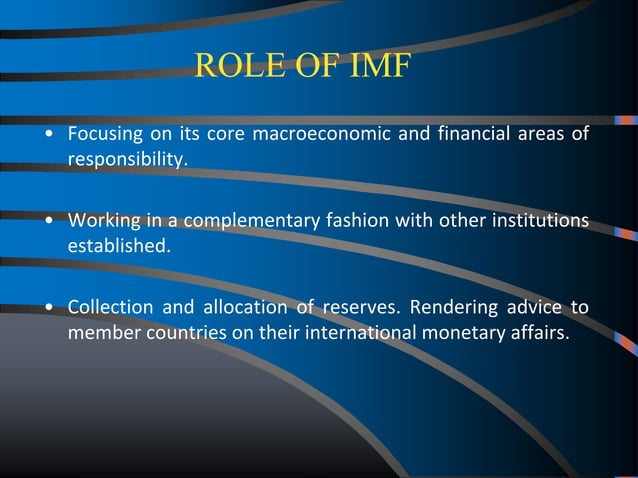 ROLE OF IMF

• Focusing on its core macroeconomic and financial areas of responsibility.

• Working in a complementary fashion with other institutions established.

• Collection and allocation of reserves. Rendering advice to member countries on their international monetary affairs.